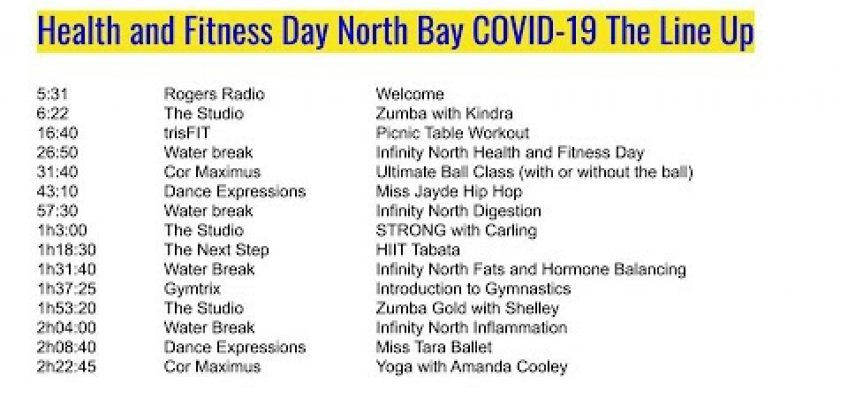 Health and Fitness Day North Bay COVID-19 The Line Up

| | | |
|---|---|---|
| 5:31 | Rogers Radio | Welcome |
| 6:22 | The Studio | Zumba with Kindra |
| 16:40 | trisFIT | Picnic Table Workout |
| 26:50 | Water break | Infinity North Health and Fitness Day |
| 31:40 | Cor Maximus | Ultimate Ball Class (with or without the ball) |
| 43:10 | Dance Expressions | Miss Jayde Hip Hop |
| 57:30 | Water break | Infinity North Digestion |
| 1h3:00 | The Studio | STRONG with Carling |
| 1h18:30 | The Next Step | HIIT Tabata |
| 1h31:40 | Water Break | Infinity North Fats and Hormone Balancing |
| 1h37:25 | Gymtrix | Introduction to Gymnastics |
| 1h53:20 | The Studio | Zumba Gold with Shelley |
| 2h04:00 | Water Break | Infinity North Inflammation |
| 2h08:40 | Dance Expressions | Miss Tara Ballet |
| 2h22:45 | Cor Maximus | Yoga with Amanda Cooley |